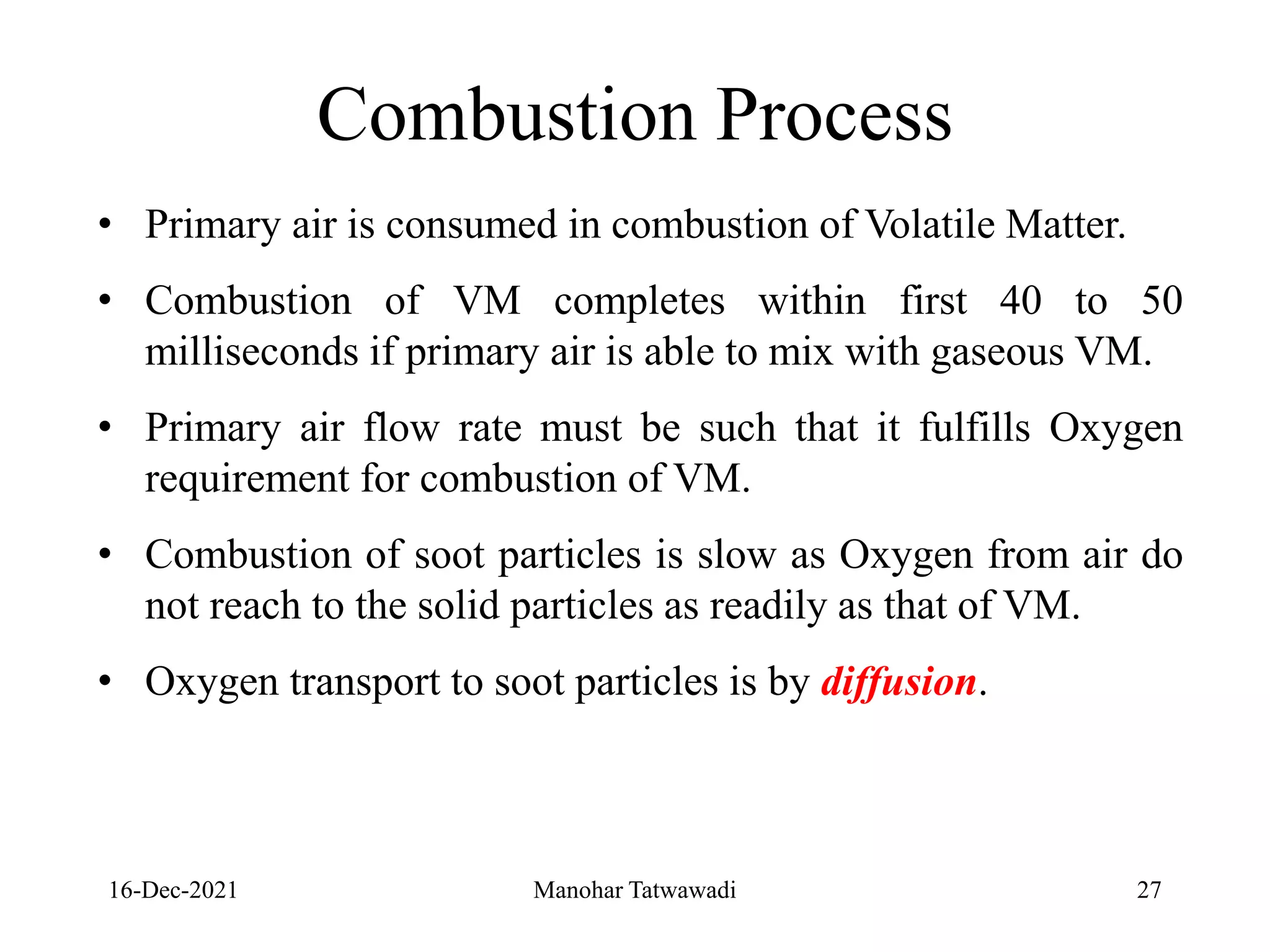 Combustion Process

• Primary air is consumed in combustion of Volatile Matter.

• Combustion of VM completes within first 40 to 50 milliseconds if primary air is able to mix with gaseous VM.

• Primary air flow rate must be such that it fulfills Oxygen requirement for combustion of VM.

• Combustion of soot particles is slow as Oxygen from air do not reach to the solid particles as readily as that of VM.

• Oxygen transport to soot particles is by diffusion.

16-Dec-2021 Manohar Tatwawadi 27